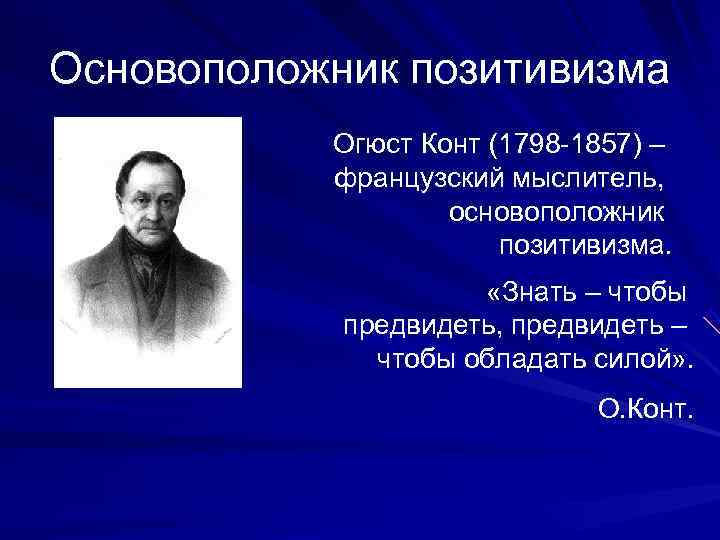 Основоположник позитивизма

Огюст Конт (1798-1857) – французский мыслитель, основоположник позитивизма.

«Знать – чтобы предвидеть, предвидеть – чтобы обладать силой».

О.Конт.